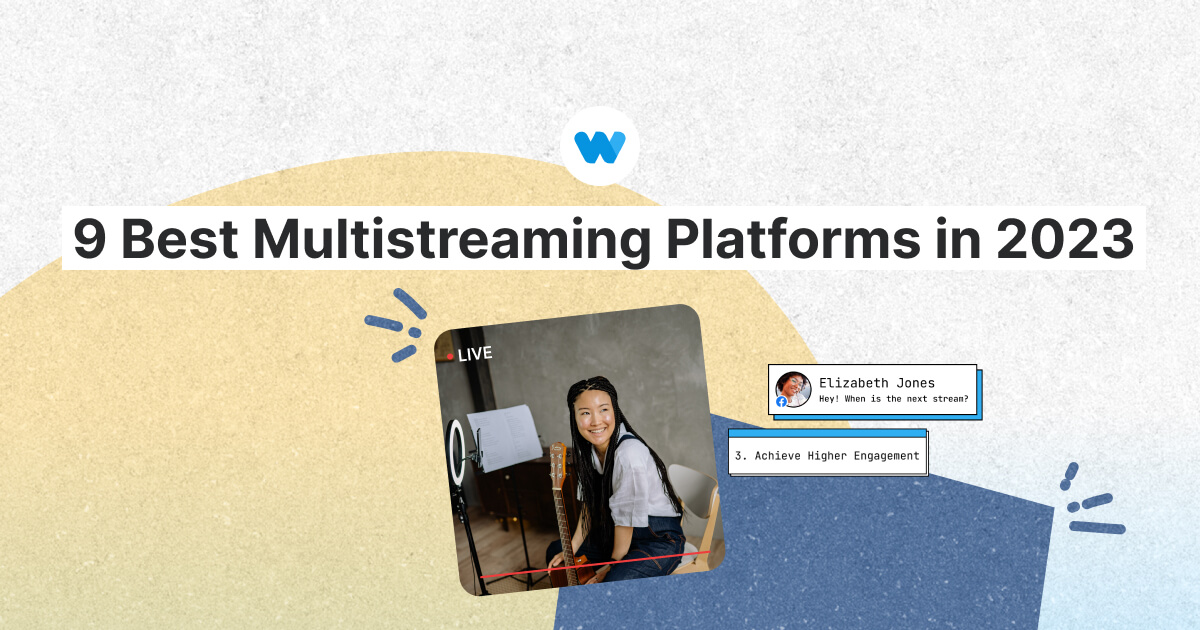 9 Best Multistreaming Platforms in 2023

LIVE

Elizabeth Jones
Hey! When is the next stream?

3. Achieve Higher Engagement